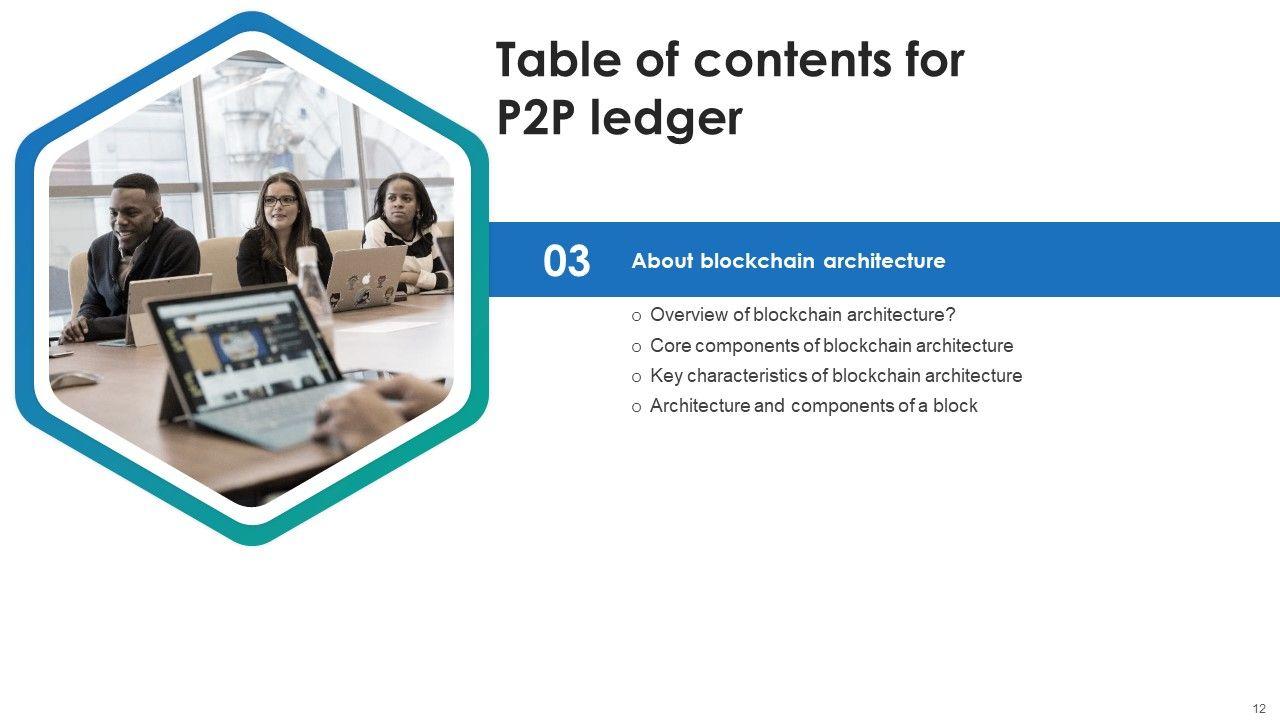 Table of contents for P2P ledger

03

About blockchain architecture

o Overview of blockchain architecture?
o Core components of blockchain architecture
o Key characteristics of blockchain architecture
o Architecture and components of a block

12